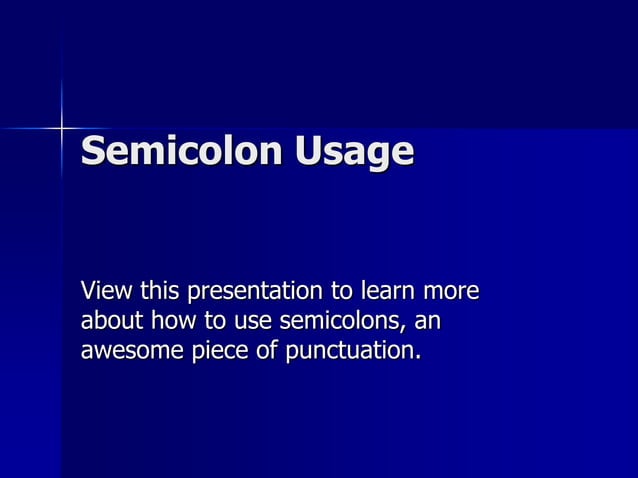 Semicolon Usage

View this presentation to learn more about how to use semicolons, an awesome piece of punctuation.